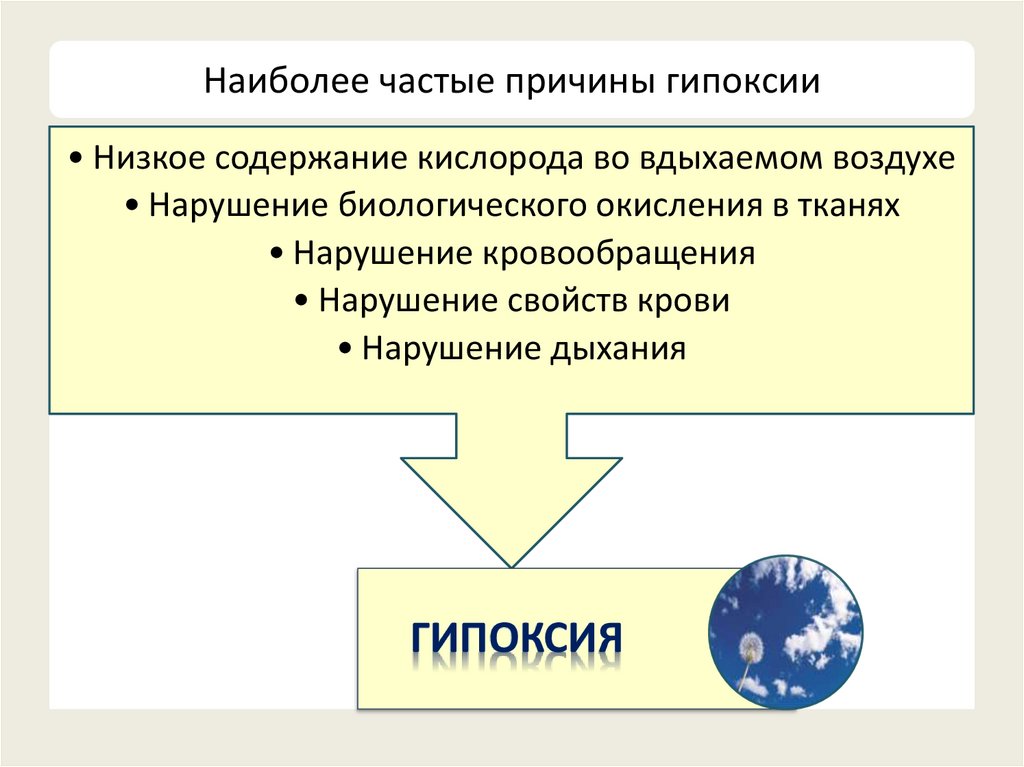 Наиболее частые причины гипоксии

• Низкое содержание кислорода во вдыхаемом воздухе
• Нарушение биологического окисления в тканях
• Нарушение кровообращения
• Нарушение свойств крови
• Нарушение дыхания

ГИПОКСИЯ